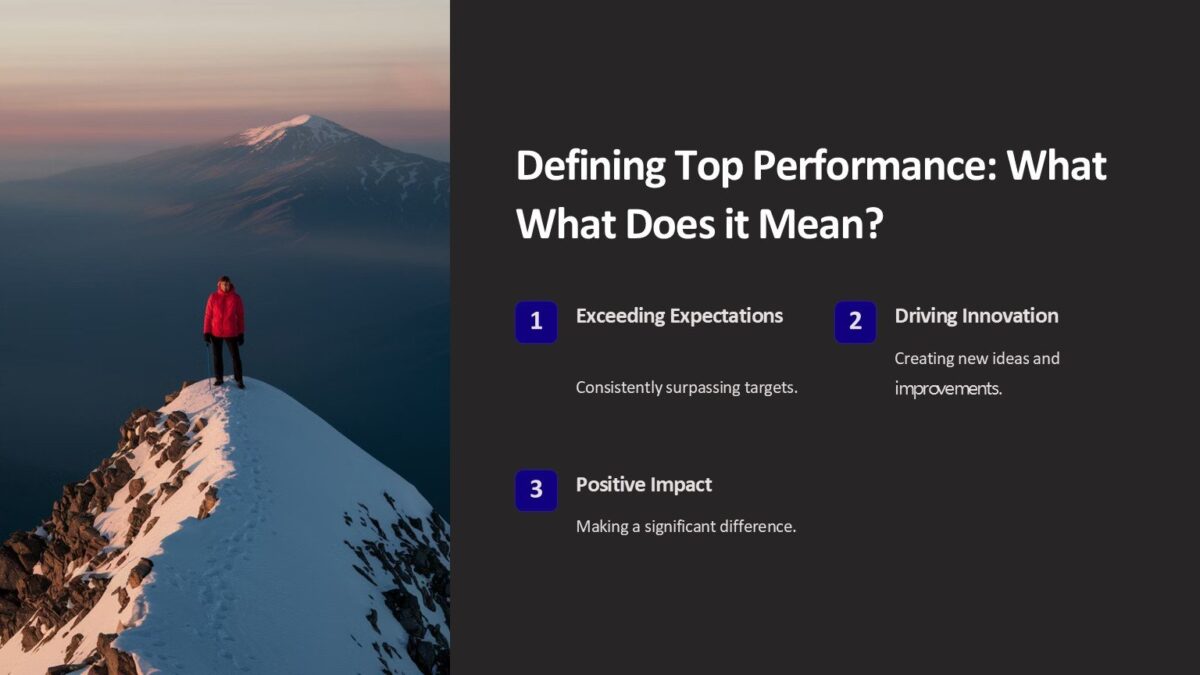 Defining Top Performance: What What Does it Mean?

1 Exceeding Expectations

Consistently surpassing targets.

2 Driving Innovation

Creating new ideas and improvements.

3 Positive Impact

Making a significant difference.